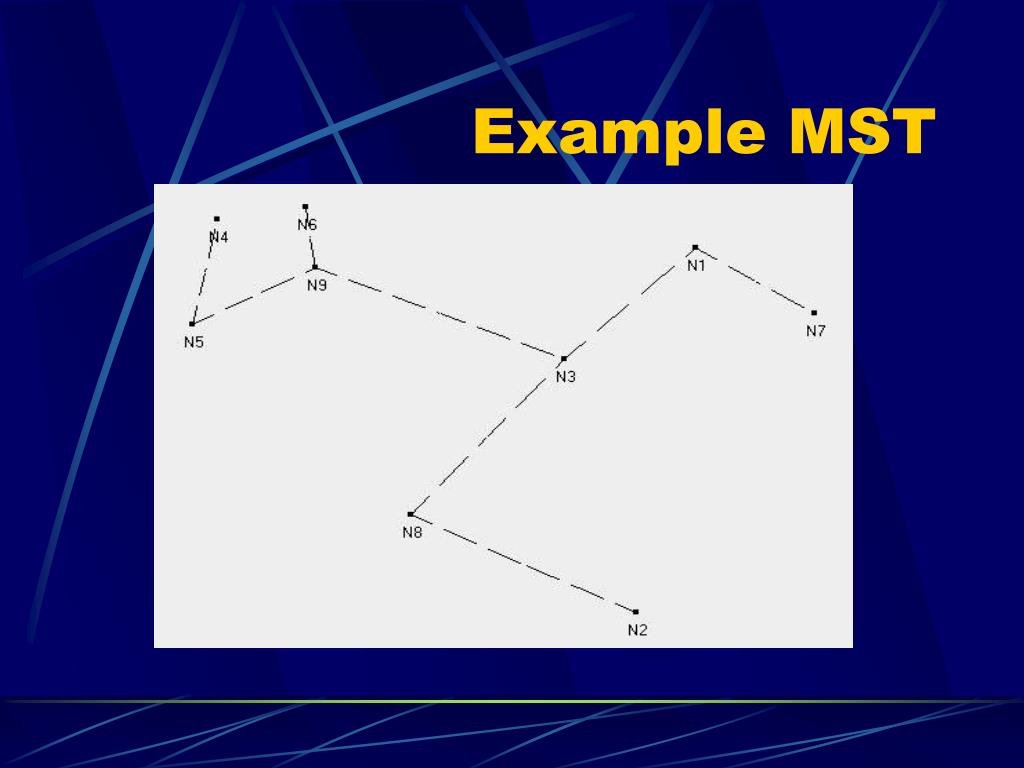 Example MST

N4
N6
N9
N5
N1
N7
N3
N8
N2